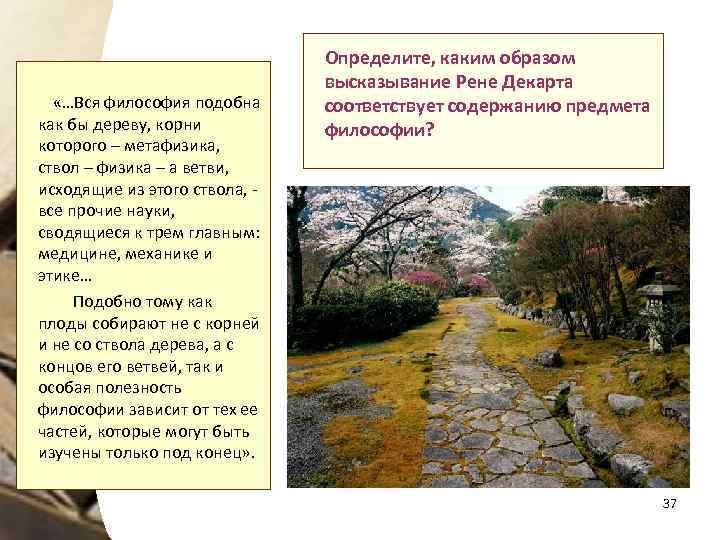 «…Вся философия подобна как бы дереву, корни которого – метафизика, ствол – физика – а ветви, исходящие из этого ствола, - все прочие науки, сводящиеся к трем главным: медицине, механике и этике…

Подобно тому как плоды собирают не с корней и не со ствола дерева, а с концов его ветвей, так и особая полезность философии зависит от тех ее частей, которые могут быть изучены только под конец».

Определите, каким образом высказывание Рене Декарта соответствует содержанию предмета философии?

37